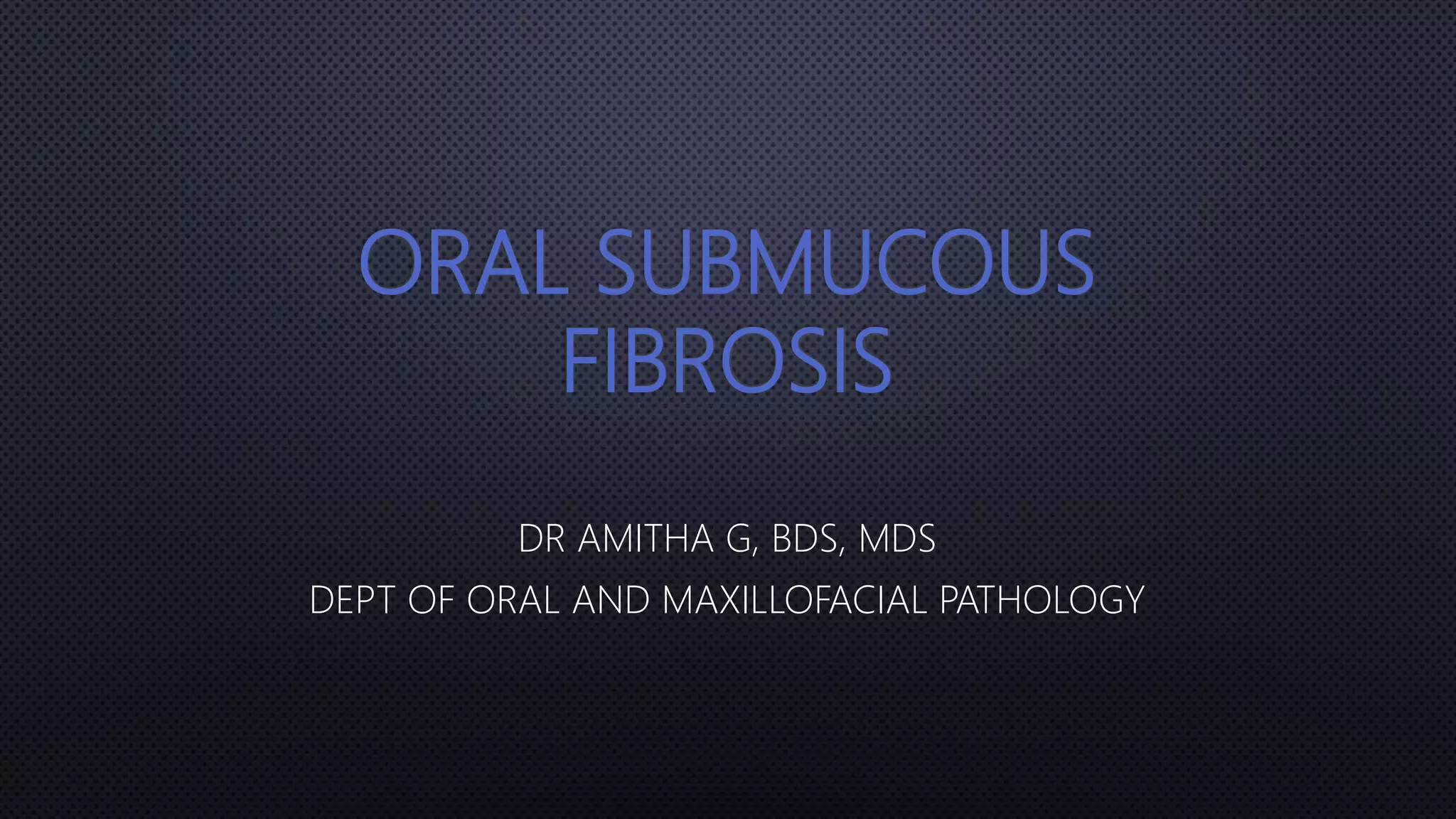 ORAL SUBMUCOUS FIBROSIS

DR AMITHA G, BDS, MDS

DEPT OF ORAL AND MAXILLOFACIAL PATHOLOGY